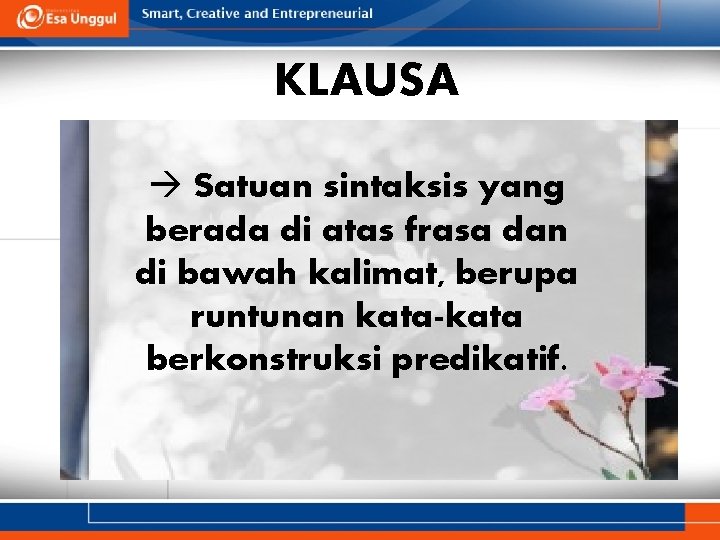 Esa Unggul Smart, Creative and Entrepreneurial

KLAUSA

→ Satuan sintaksis yang berada di atas frasa dan di bawah kalimat, berupa runtunan kata-kata berkonstruksi predikatif.